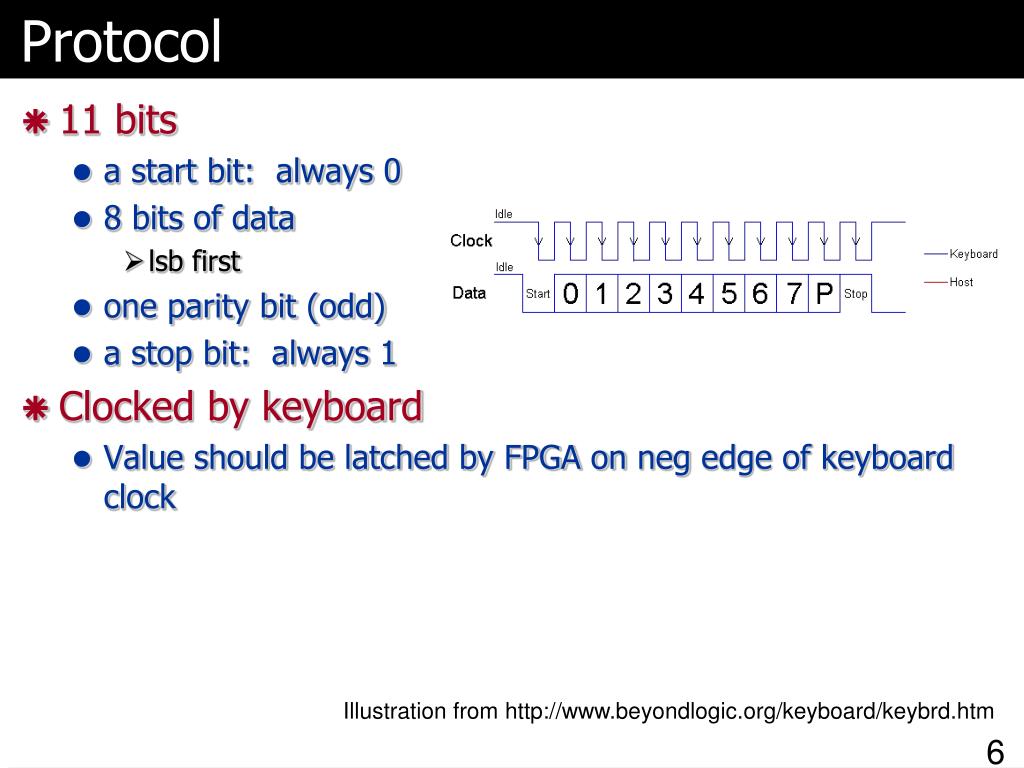 Protocol

11 bits

a start bit: always 0

8 bits of data

lsb first

one parity bit (odd)

a stop bit: always 1

Clocked by keyboard

Value should be latched by FPGA on neg edge of keyboard clock

Idle
Clock
Idle
Data
Start 0 1 2 3 4 5 6 7 P Stop
Keyboard
Host

Illustration from http://www.beyondlogic.org/keyboard/keybrd.htm

6